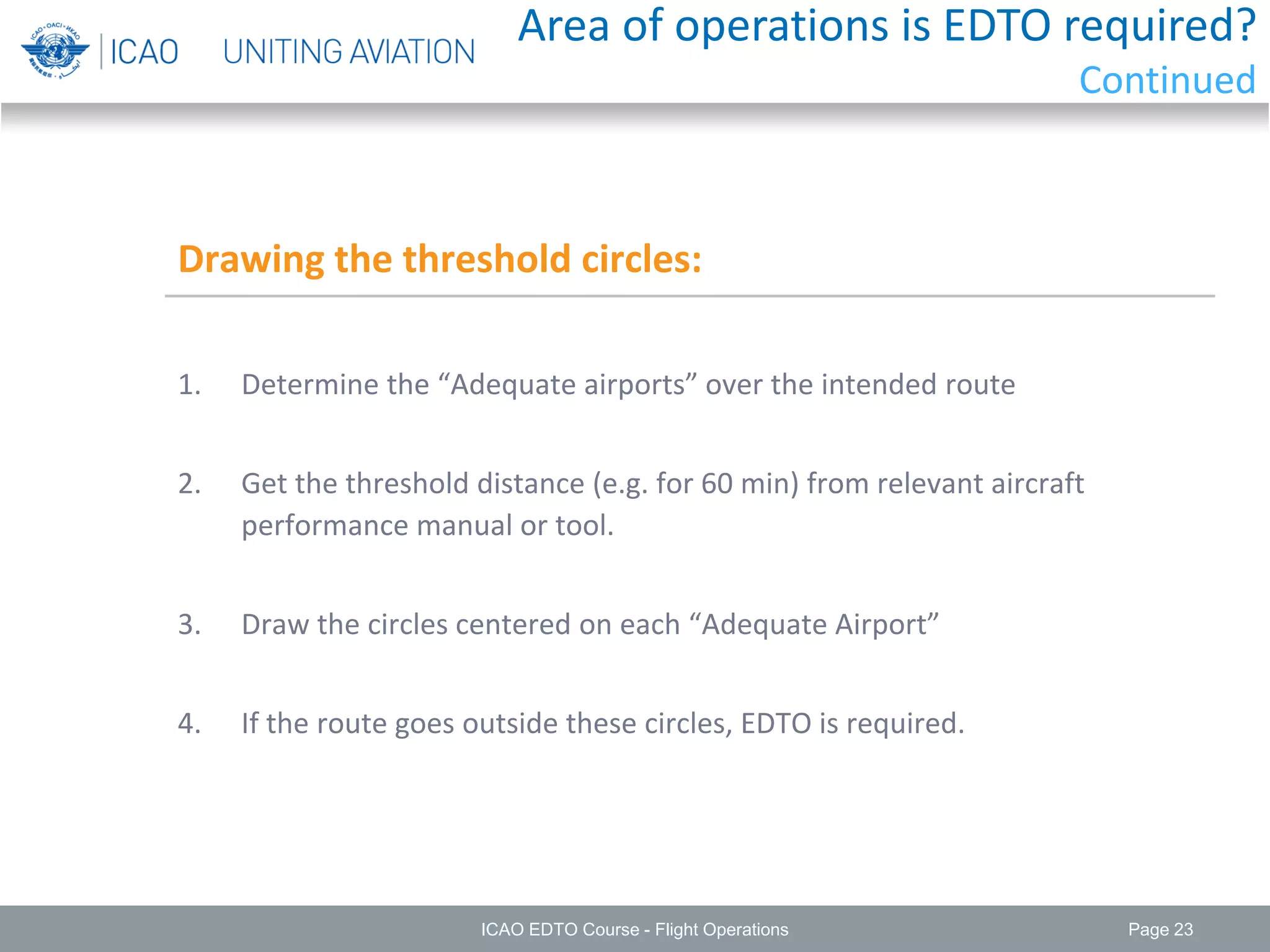 ICAO • OACI • ИКАО

ICAO UNITING AVIATION

Area of operations is EDTO required?
Continued

Drawing the threshold circles:

1. Determine the “Adequate airports” over the intended route

2. Get the threshold distance (e.g. for 60 min) from relevant aircraft performance manual or tool.

3. Draw the circles centered on each “Adequate Airport”

4. If the route goes outside these circles, EDTO is required.

ICAO EDTO Course - Flight Operations

Page 23